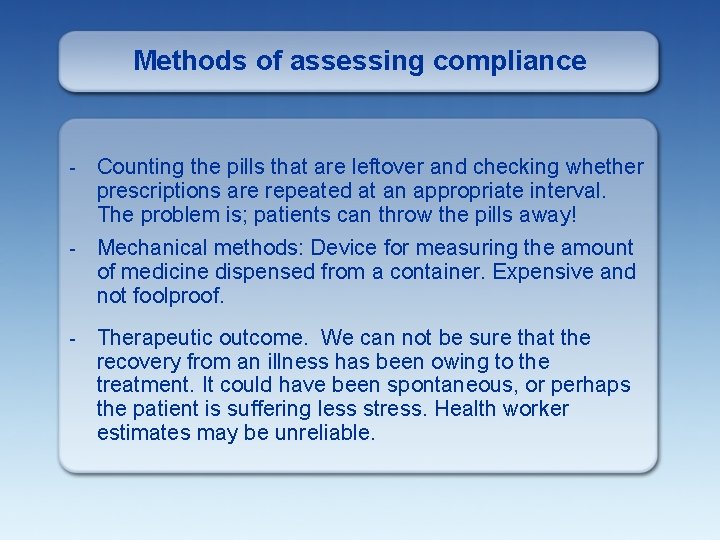 Methods of assessing compliance

- Counting the pills that are leftover and checking whether prescriptions are repeated at an appropriate interval. The problem is; patients can throw the pills away!

- Mechanical methods: Device for measuring the amount of medicine dispensed from a container. Expensive and not foolproof.

- Therapeutic outcome. We can not be sure that the recovery from an illness has been owing to the treatment. It could have been spontaneous, or perhaps the patient is suffering less stress. Health worker estimates may be unreliable.